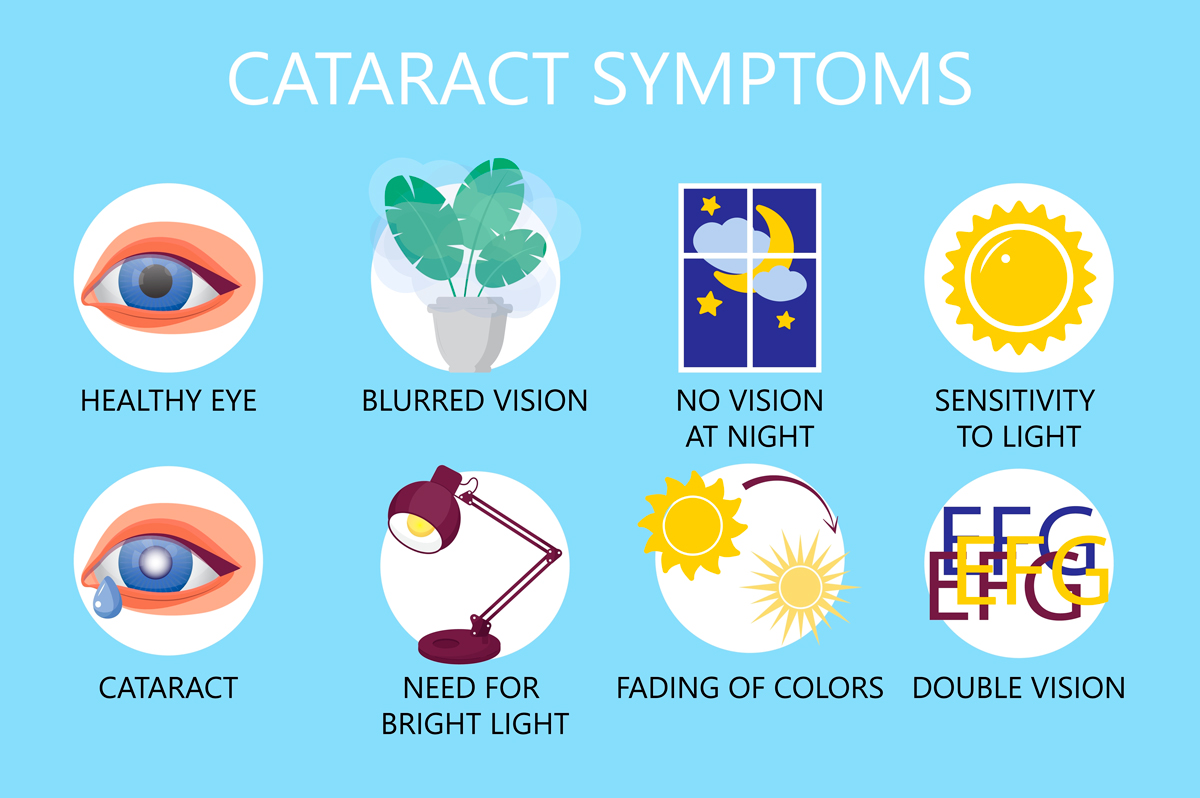 CATARACT SYMPTOMS

HEALTHY EYE

BLURRED VISION

NO VISION AT NIGHT

SENSITIVITY TO LIGHT

CATARACT

NEED FOR BRIGHT LIGHT

FADING OF COLORS

EFG
EFG
EFG

DOUBLE VISION